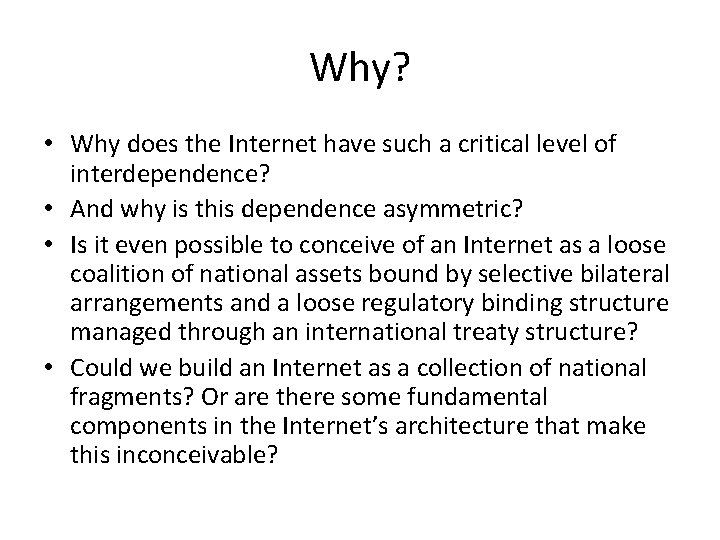 Why?

• Why does the Internet have such a critical level of interdependence?
• And why is this dependence asymmetric?
• Is it even possible to conceive of an Internet as a loose coalition of national assets bound by selective bilateral arrangements and a loose regulatory binding structure managed through an international treaty structure?
• Could we build an Internet as a collection of national fragments? Or are there some fundamental components in the Internet's architecture that make this inconceivable?